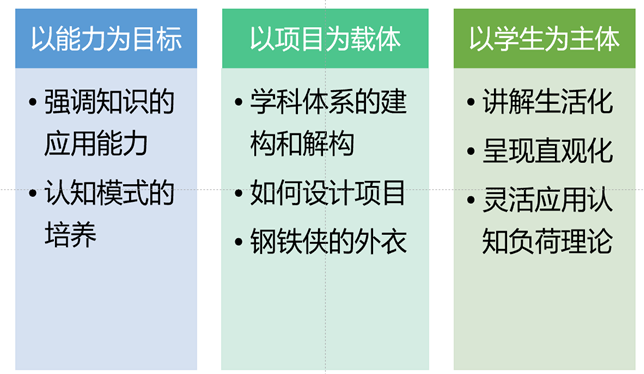 以能力为目标

• 强调知识的应用能力
• 认知模式的培养

以项目为载体

• 学科体系的建构和解构
• 如何设计项目
• 钢铁侠的外衣

以学生为主体

• 讲解生活化
• 呈现直观化
• 灵活应用认知负荷理论